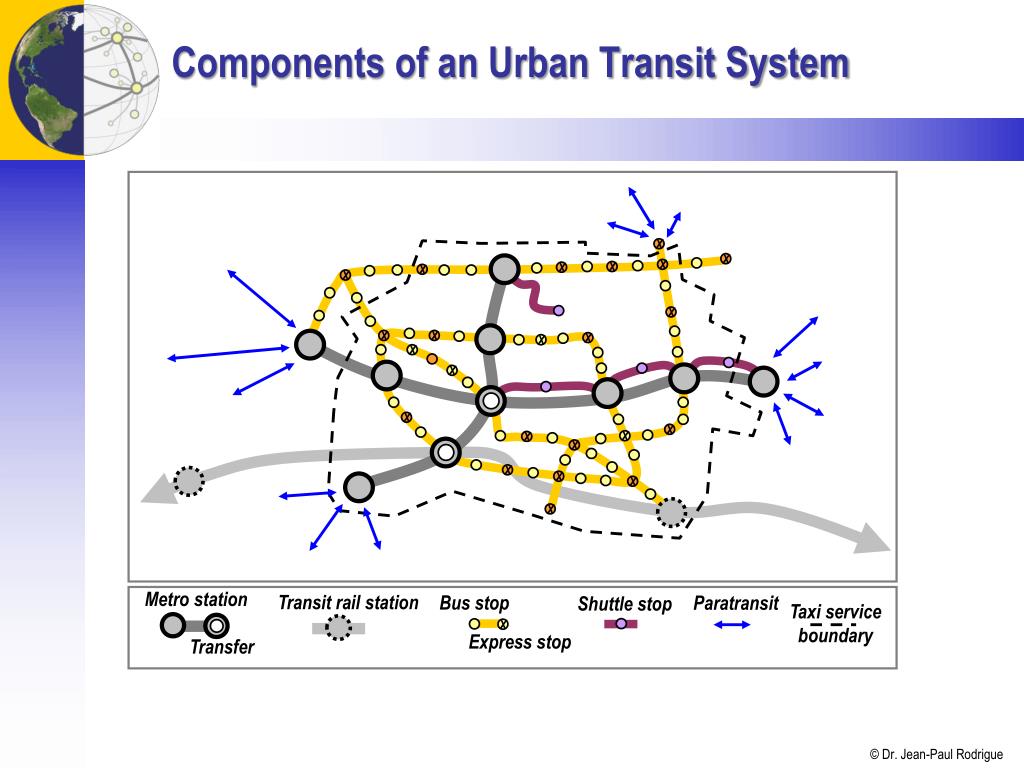 Components of an Urban Transit System

Metro station
Transfer
Transit rail station
Bus stop
Express stop
Shuttle stop
Paratransit
Taxi service boundary

© Dr. Jean-Paul Rodrigue